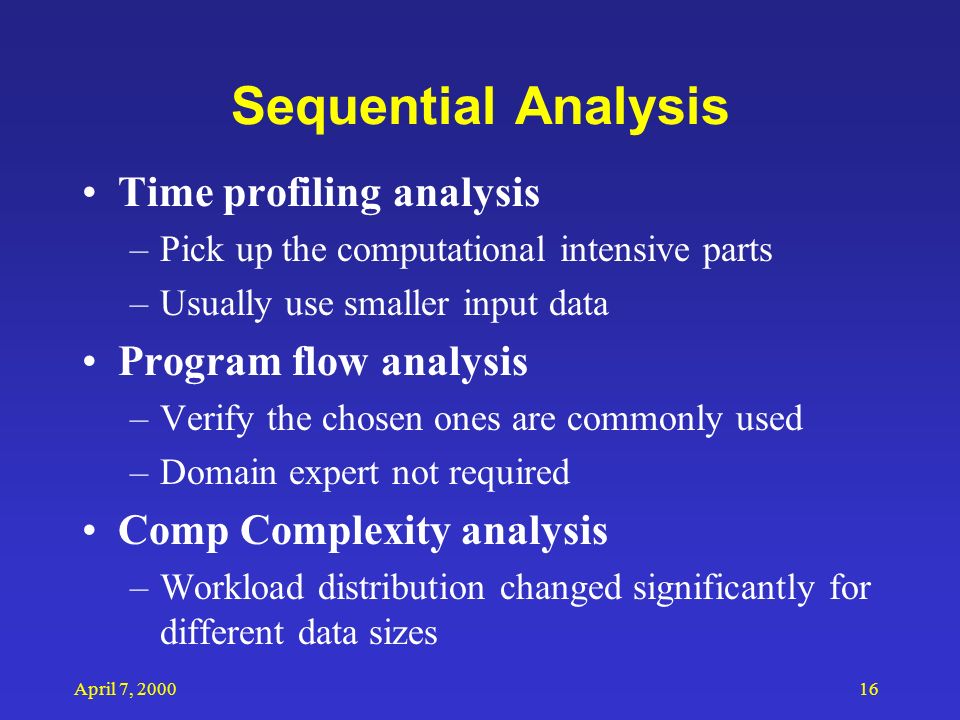 Sequential Analysis

• Time profiling analysis
– Pick up the computational intensive parts
– Usually use smaller input data
• Program flow analysis
– Verify the chosen ones are commonly used
– Domain expert not required
• Comp Complexity analysis
– Workload distribution changed significantly for different data sizes

April 7, 2000

16